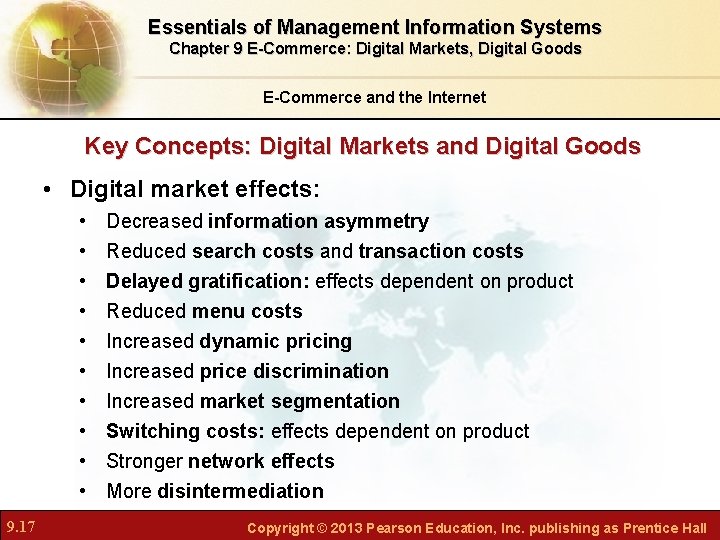 Essentials of Management Information Systems
Chapter 9 E-Commerce: Digital Markets, Digital Goods

E-Commerce and the Internet

Key Concepts: Digital Markets and Digital Goods

• Digital market effects:
  • Decreased information asymmetry
  • Reduced search costs and transaction costs
  • Delayed gratification: effects dependent on product
  • Reduced menu costs
  • Increased dynamic pricing
  • Increased price discrimination
  • Increased market segmentation
  • Switching costs: effects dependent on product
  • Stronger network effects
  • More disintermediation

9.17

Copyright © 2013 Pearson Education, Inc. publishing as Prentice Hall